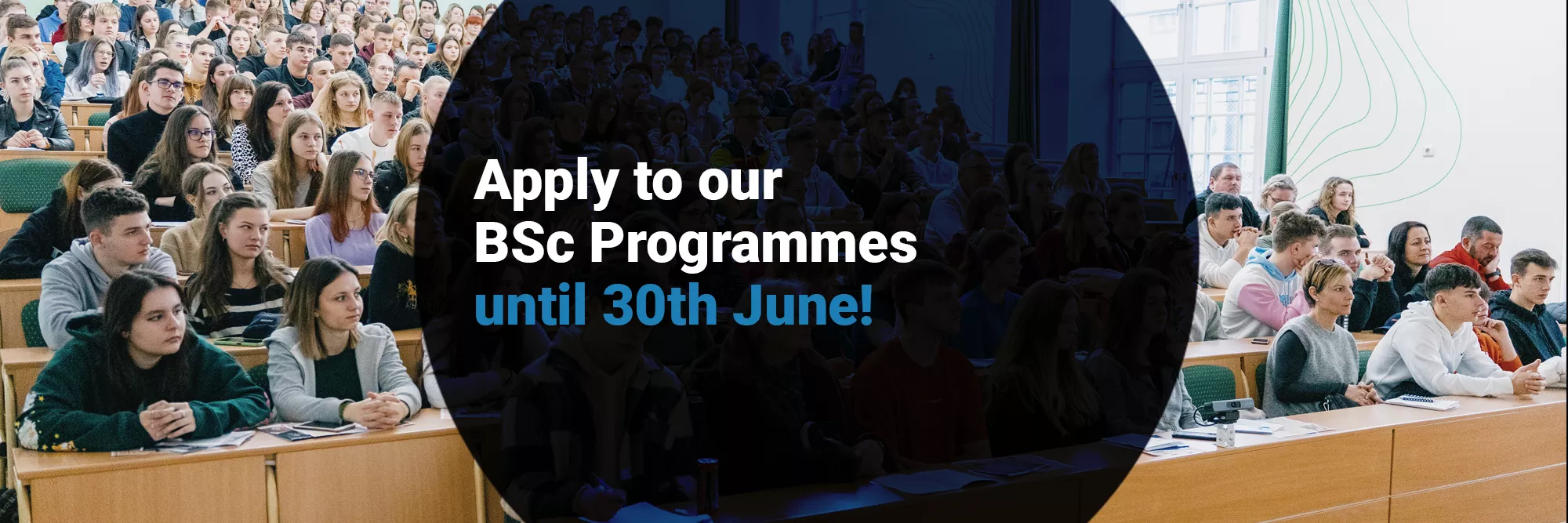 Apply to our
BSc Programmes
until 30th June!